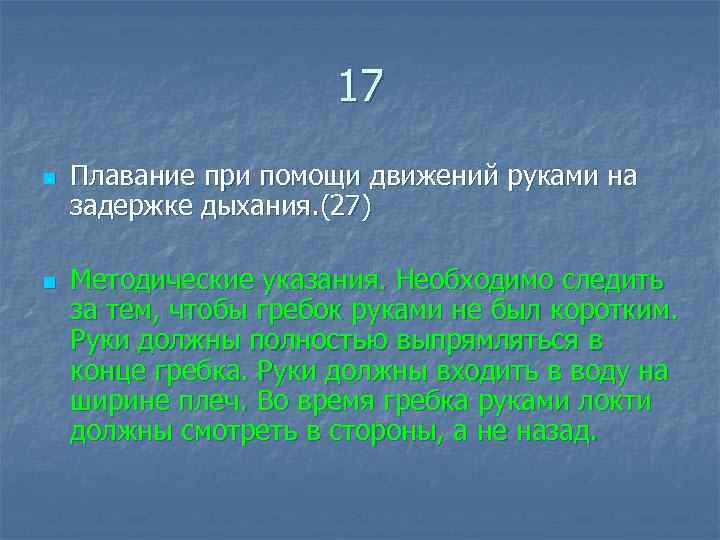 17

Плавание при помощи движений руками на задержке дыхания.(27)

Методические указания. Необходимо следить за тем, чтобы гребок руками не был коротким. Руки должны полностью выпрямляться в конце гребка. Руки должны входить в воду на ширине плеч. Во время гребка руками локти должны смотреть в стороны, а не назад.